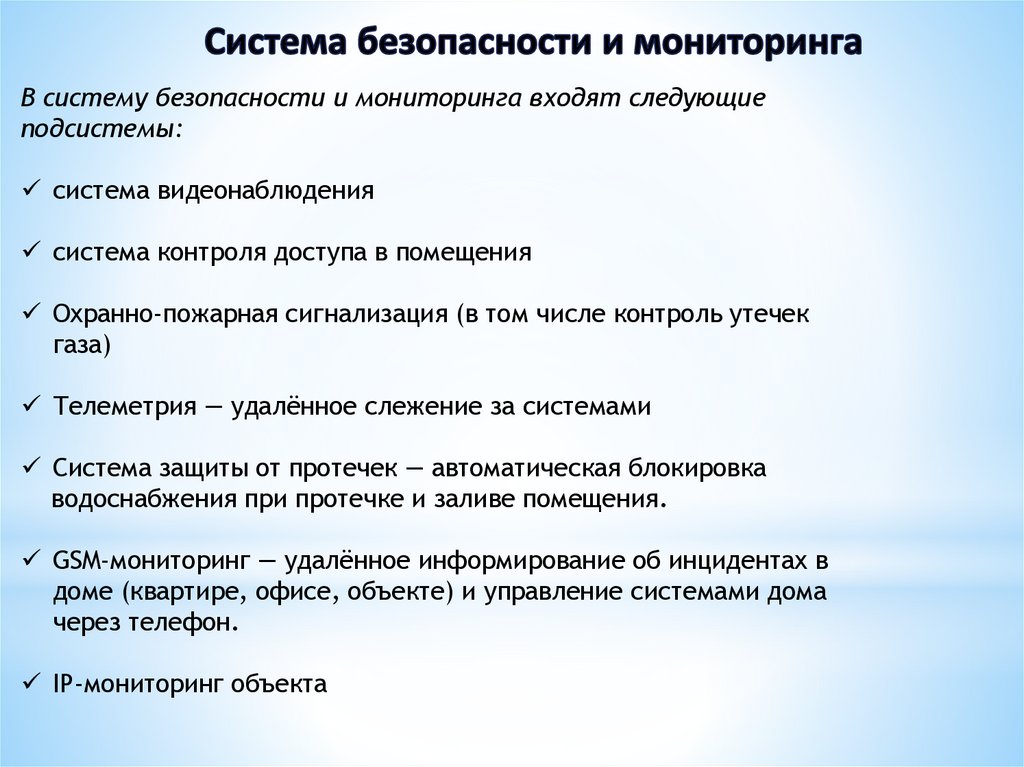 Система безопасности и мониторинга

В систему безопасности и мониторинга входят следующие подсистемы:

✓ система видеонаблюдения

✓ система контроля доступа в помещения

✓ Охранно-пожарная сигнализация (в том числе контроль утечек газа)

✓ Телеметрия — удалённое слежение за системами

✓ Система защиты от протечек — автоматическая блокировка водоснабжения при протечке и заливе помещения.

✓ GSM-мониторинг — удалённое информирование об инцидентах в доме (квартире, офисе, объекте) и управление системами дома через телефон.

✓ IP-мониторинг объекта